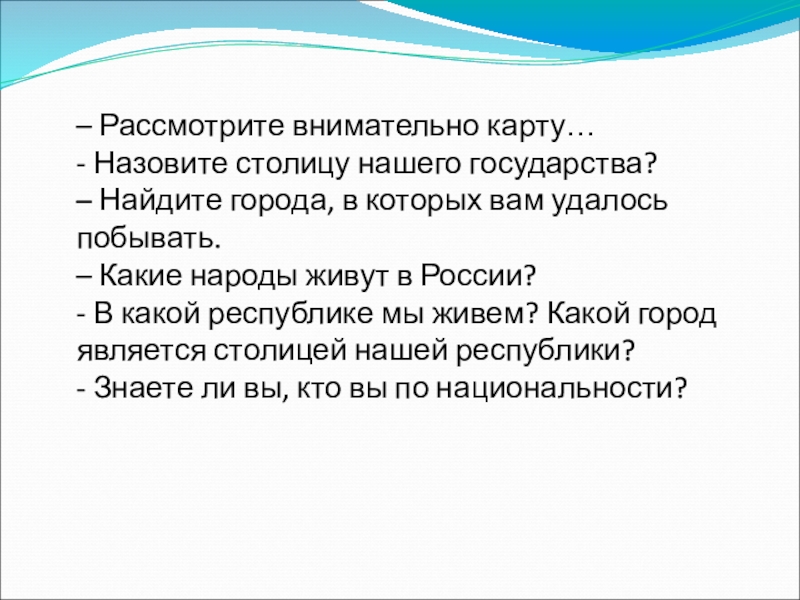 – Рассмотрите внимательно карту…
- Назовите столицу нашего государства?
– Найдите города, в которых вам удалось побывать.
– Какие народы живут в России?
- В какой республике мы живем? Какой город является столицей нашей республики?
- Знаете ли вы, кто вы по национальности?